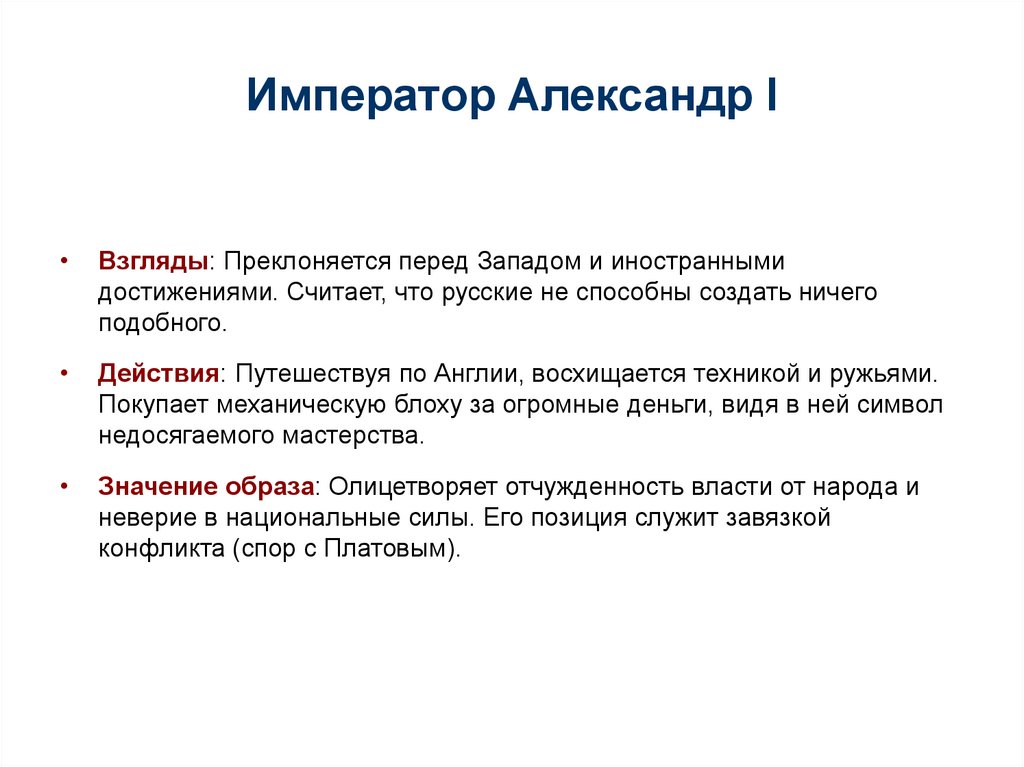 Император Александр I

• Взгляды: Преклоняется перед Западом и иностранными достижениями. Считает, что русские не способны создать ничего подобного.

• Действия: Путешествуя по Англии, восхищается техникой и ружьями. Покупает механическую блоху за огромные деньги, видя в ней символ недосягаемого мастерства.

• Значение образа: Олицетворяет отчужденность власти от народа и неверие в национальные силы. Его позиция служит завязкой конфликта (спор с Платовым).